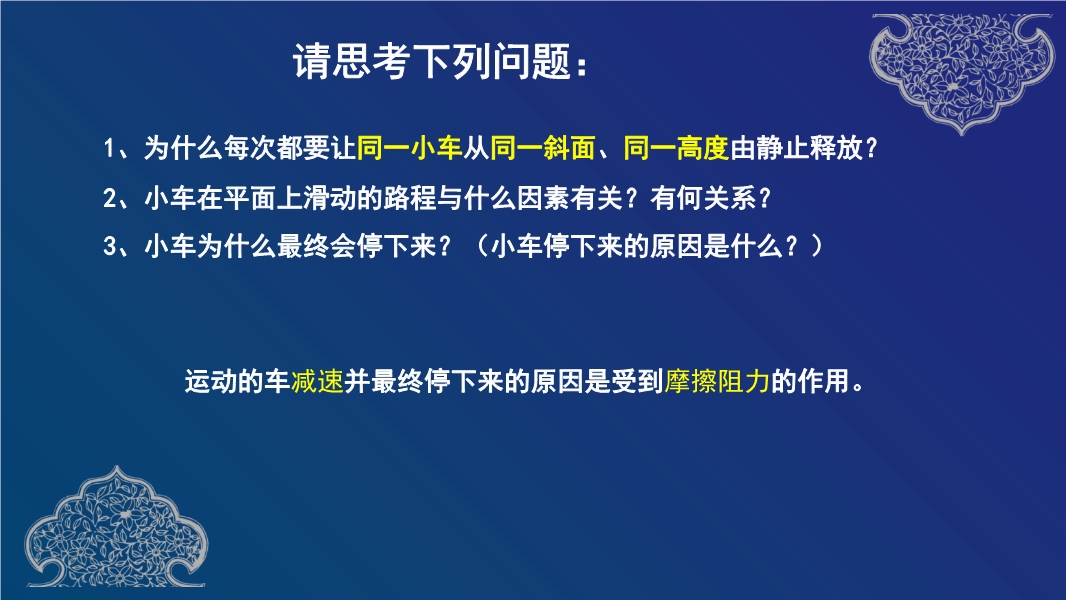 请思考下列问题：

1、为什么每次都要让同一小车从同一斜面、同一高度由静止释放？

2、小车在平面上滑动的路程与什么因素有关？有何关系？

3、小车为什么最终会停下来？（小车停下来的原因是什么？）

运动的车减速并最终停下来的原因是受到摩擦阻力的作用。